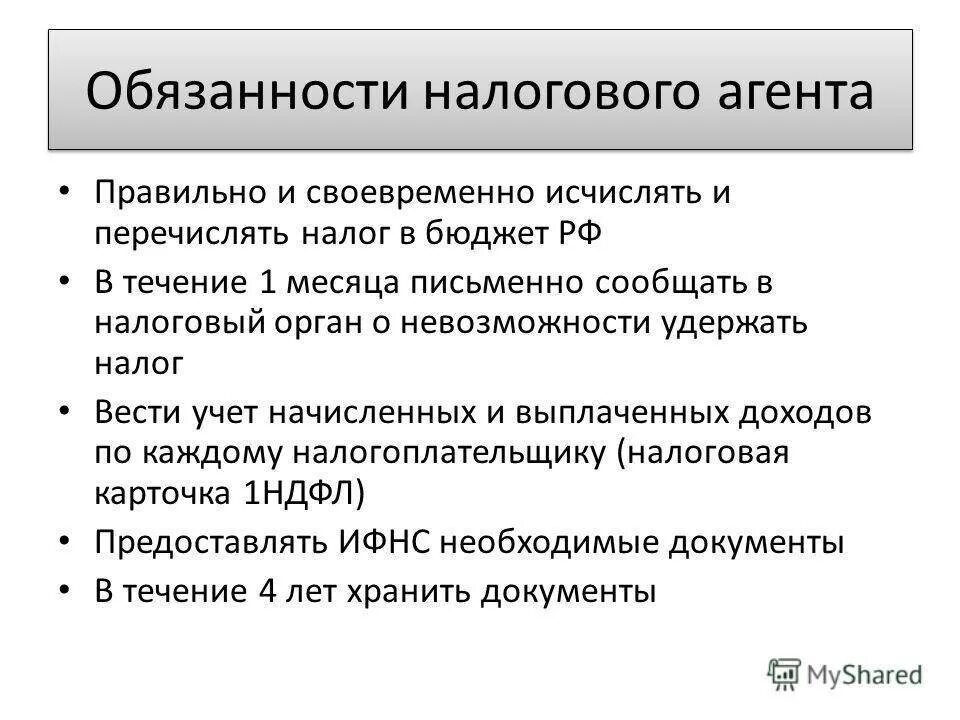 Обязанности налогового агента

• Правильно и своевременно исчислять и перечислять налог в бюджет РФ
• В течение 1 месяца письменно сообщать в налоговый орган о невозможности удержать налог
• Вести учет начисленных и выплаченных доходов по каждому налогоплательщику (налоговая карточка 1НДФЛ)
• Предоставлять ИФНС необходимые документы
• В течение 4 лет хранить документы

MyShared